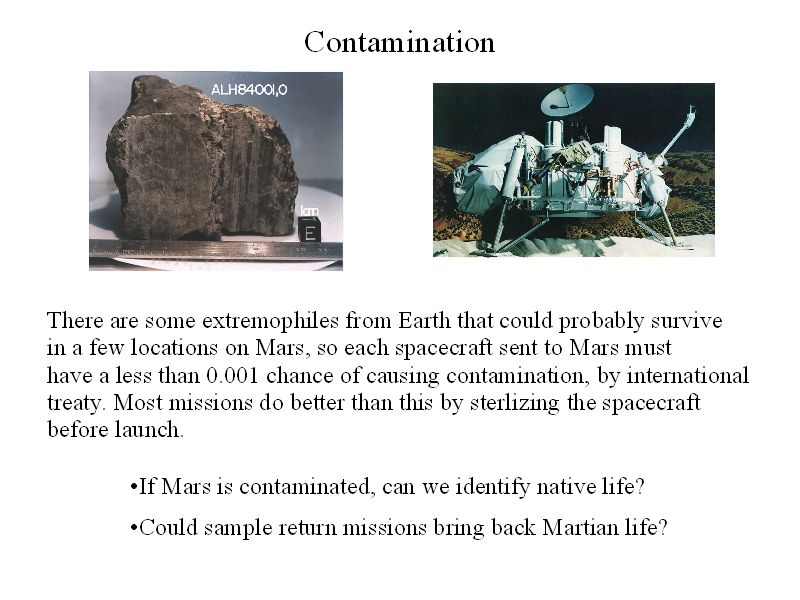 Contamination

ALH84001,0

1cm

E

There are some extremophiles from Earth that could probably survive in a few locations on Mars, so each spacecraft sent to Mars must have a less than 0.001 chance of causing contamination, by international treaty. Most missions do better than this by sterlizing the spacecraft before launch.

•If Mars is contaminated, can we identify native life?

•Could sample return missions bring back Martian life?